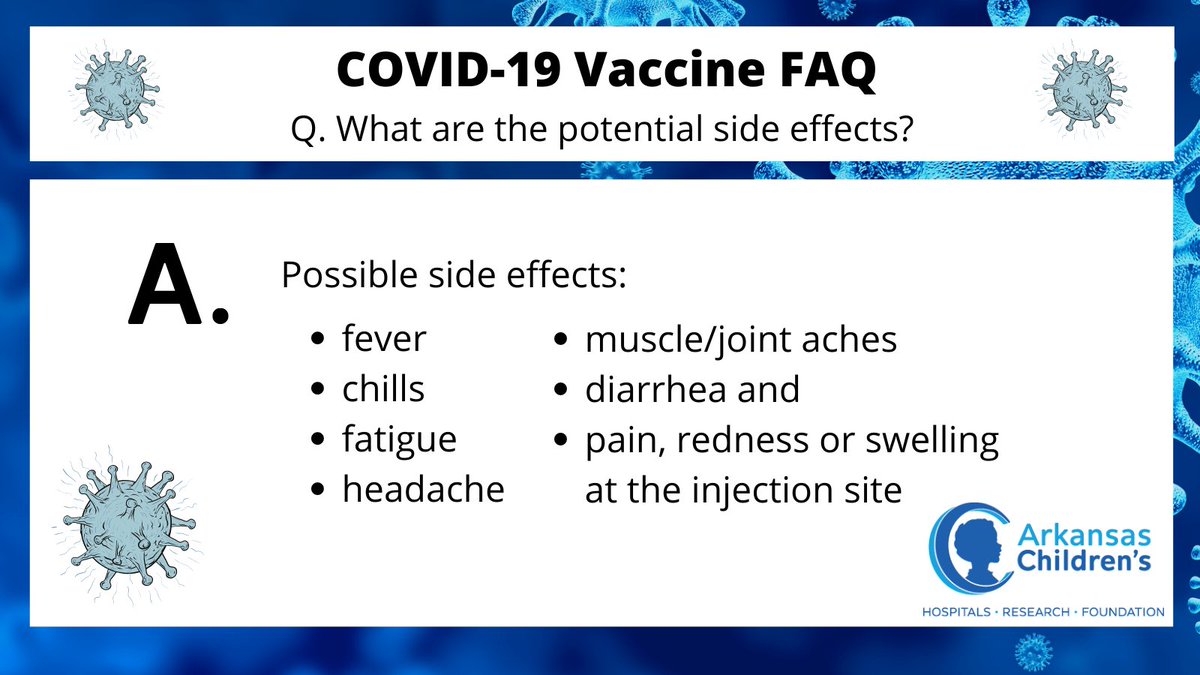 COVID-19 Vaccine FAQ

Q. What are the potential side effects?

A.

Possible side effects:

- fever
- chills
- fatigue
- headache

- muscle/joint aches
- diarrhea and
- pain, redness or swelling at the injection site

Arkansas Children's

HOSPITALS · RESEARCH · FOUNDATION